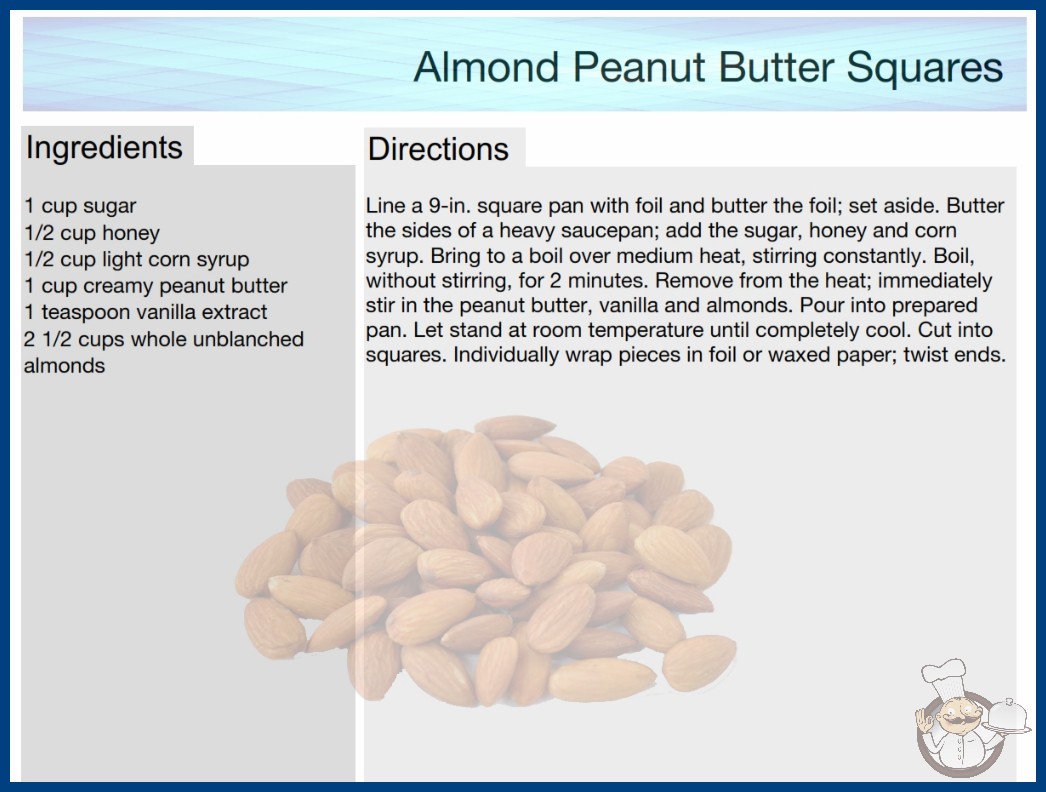 Almond Peanut Butter Squares

Ingredients

1 cup sugar
1/2 cup honey
1/2 cup light corn syrup
1 cup creamy peanut butter
1 teaspoon vanilla extract
2 1/2 cups whole unblanched almonds

Directions

Line a 9-in. square pan with foil and butter the foil; set aside. Butter the sides of a heavy saucepan; add the sugar, honey and corn syrup. Bring to a boil over medium heat, stirring constantly. Boil, without stirring, for 2 minutes. Remove from the heat; immediately stir in the peanut butter, vanilla and almonds. Pour into prepared pan. Let stand at room temperature until completely cool. Cut into squares. Individually wrap pieces in foil or waxed paper; twist ends.